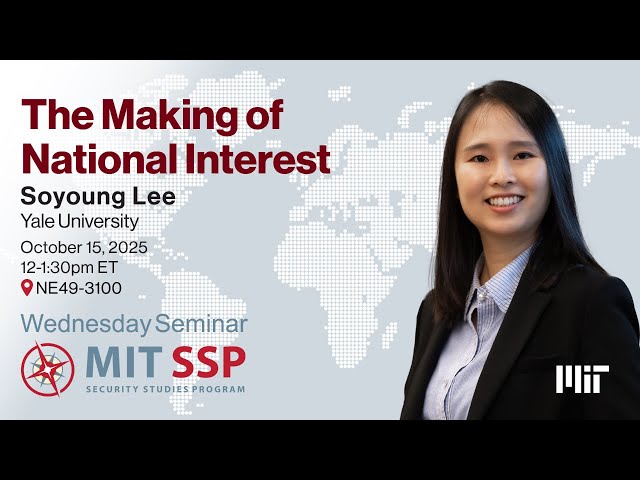 The Making of National Interest

Soyoung Lee
Yale University

October 15, 2025
12-1:30pm ET
NE49-3100

Wednesday Seminar

MIT SSP
SECURITY STUDIES PROGRAM

MIT